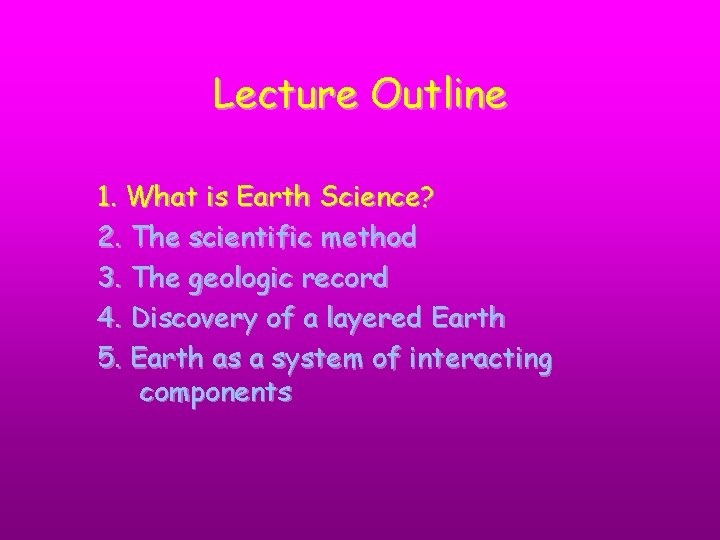 Lecture Outline

1. What is Earth Science?
2. The scientific method
3. The geologic record
4. Discovery of a layered Earth
5. Earth as a system of interacting components